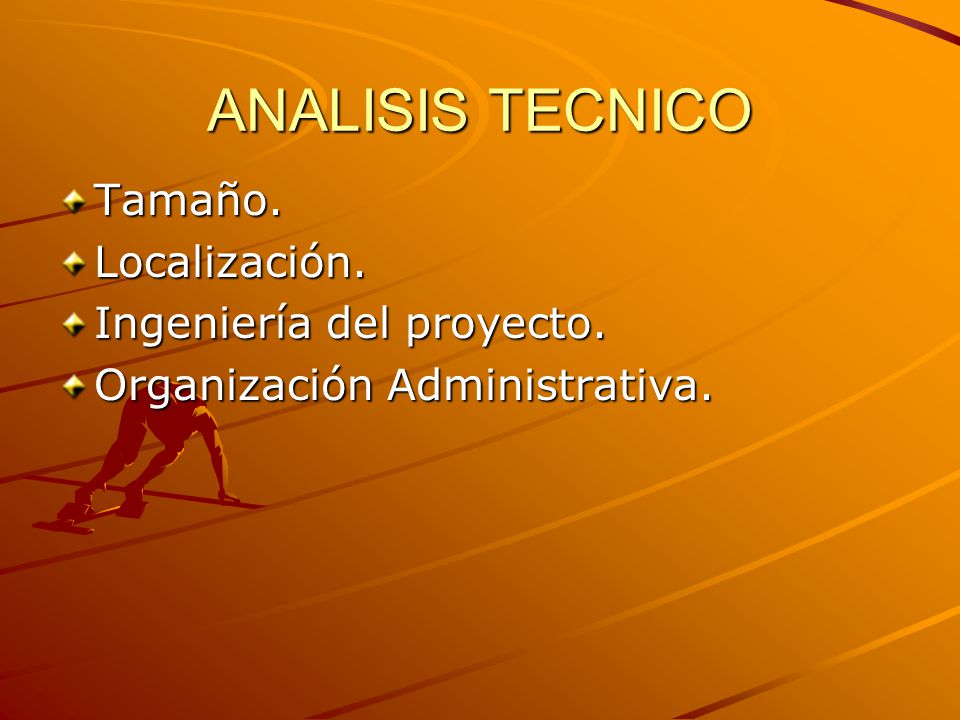 ANALISIS TECNICO

Tamaño.
Localización.
Ingeniería del proyecto.
Organización Administrativa.